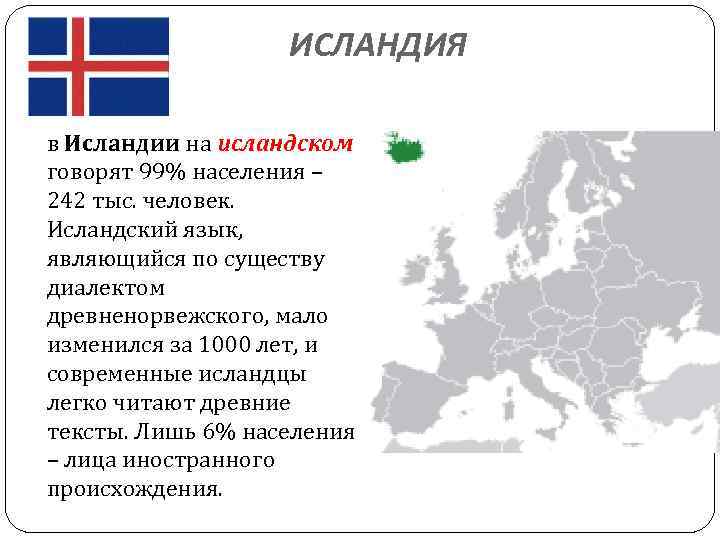 ИСЛАНДИЯ

в Исландии на исландском говорят 99% населения – 242 тыс. человек. Исландский язык, являющийся по существу диалектом древненорвежского, мало изменился за 1000 лет, и современные исландцы легко читают древние тексты. Лишь 6% населения – лица иностранного происхождения.